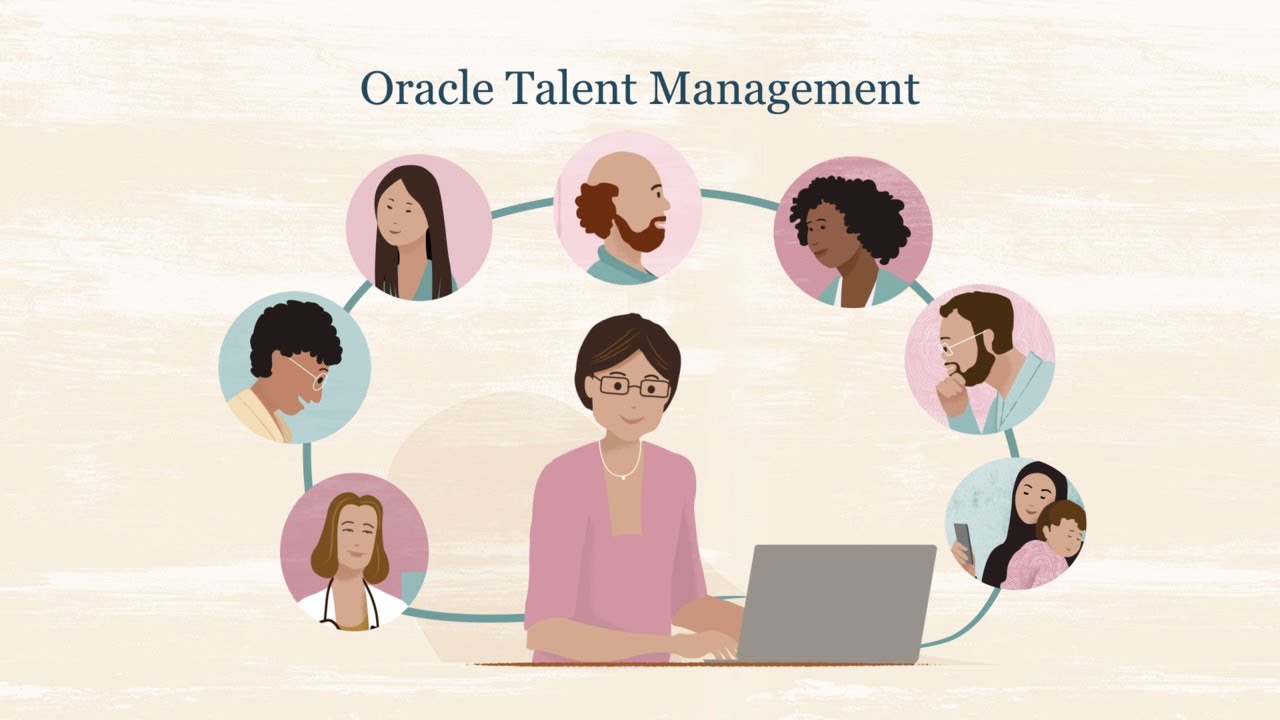 Oracle Talent Management